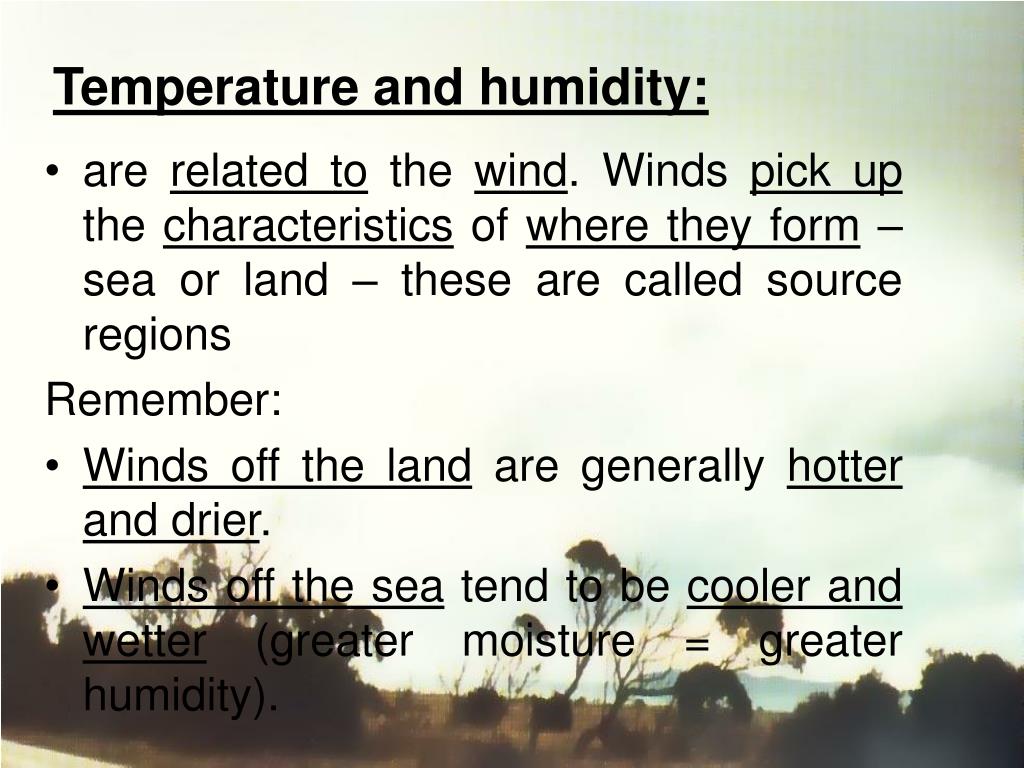 Temperature and humidity:

• are related to the wind. Winds pick up the characteristics of where they form – sea or land – these are called source regions

Remember:

• Winds off the land are generally hotter and drier.

• Winds off the sea tend to be cooler and wetter (greater moisture = greater humidity).